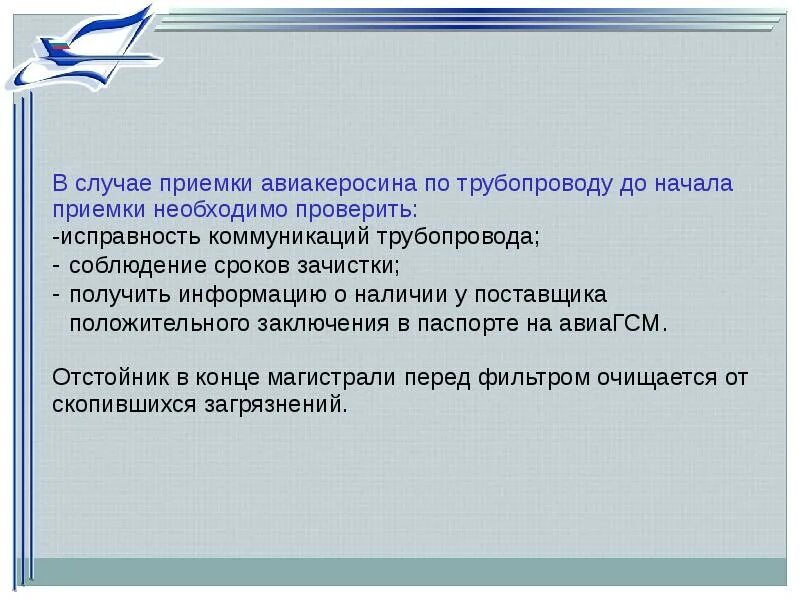 В случае приемки авиакеросина по трубопроводу до начала приемки необходимо проверить:
-исправность коммуникаций трубопровода;
- соблюдение сроков зачистки;
- получить информацию о наличии у поставщика положительного заключения в паспорте на авиаГСМ.

Отстойник в конце магистрали перед фильтром очищается от скопившихся загрязнений.